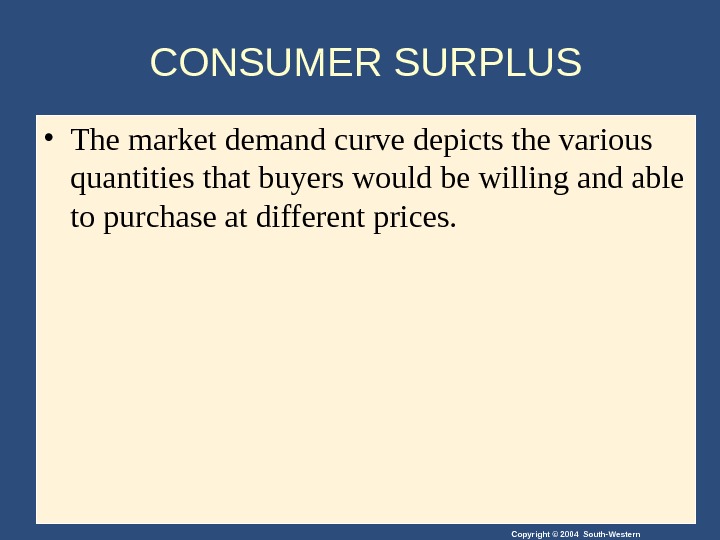 CONSUMER SURPLUS

• The market demand curve depicts the various quantities that buyers would be willing and able to purchase at different prices.

Copyright © 2004 South-Western